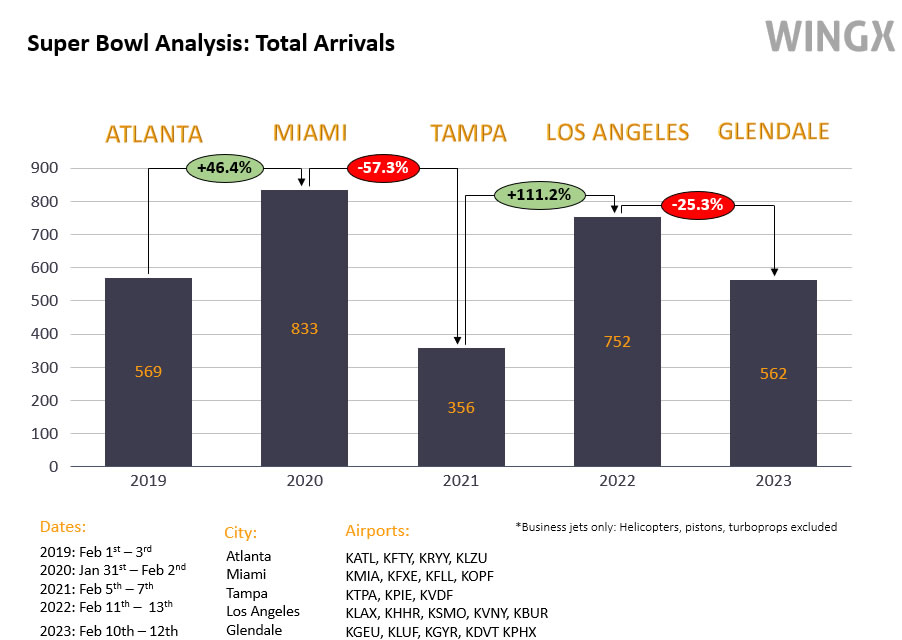 Super Bowl Analysis: Total Arrivals

WINGX

ATLANTA MIAMI TAMPA LOS ANGELES GLENDALE

+46.4% -57.3% +111.2% -25.3%

900
800
700
600
500
400
300
200
100
0

569 833 356 752 562

2019 2020 2021 2022 2023

Dates:
2019: Feb 1$^{st}$ – 3$^{rd}$
2020: Jan 31$^{st}$ – Feb 2$^{nd}$
2021: Feb 5$^{th}$ – 7$^{th}$
2022: Feb 11$^{th}$ – 13$^{th}$
2023: Feb 10th – 12th

City:
Atlanta
Miami
Tampa
Los Angeles
Glendale

Airports:
KATL, KFTY, KRYY, KLZU
KMIA, KFXE, KFLL, KOPF
KTPA, KPIE, KVDF
KLAX, KHHR, KSMO, KVNY, KBUR
KGEU, KLUF, KGYR, KDVT KPHX

*Business jets only: Helicopters, pistons, turboprops excluded